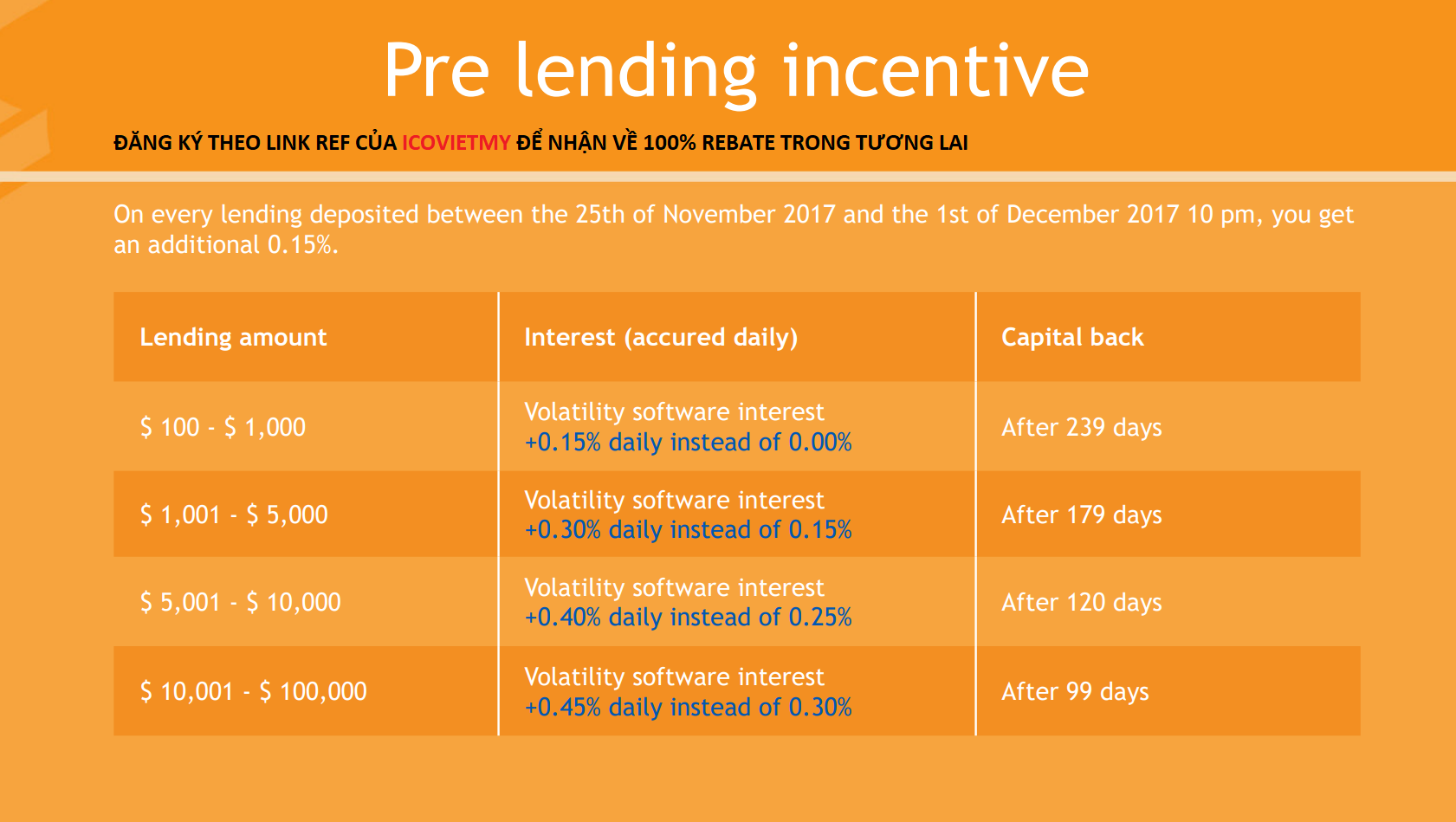 Pre lending incentive

ĐĂNG KÝ THEO LINK REF CỦA ICOVIETMY ĐỂ NHẬN VỀ 100% REBATE TRONG TƯƠNG LAI

On every lending deposited between the 25th of November 2017 and the 1st of December 2017 10 pm, you get an additional 0.15%.

| Lending amount | Interest (accured daily) | Capital back |
|---|---|---|
| \$ 100 - \$ 1,000 | Volatility software interest +0.15% daily instead of 0.00% | After 239 days |
| \$ 1,001 - \$ 5,000 | Volatility software interest +0.30% daily instead of 0.15% | After 179 days |
| \$ 5,001 - \$ 10,000 | Volatility software interest +0.40% daily instead of 0.25% | After 120 days |
| \$ 10,001 - \$ 100,000 | Volatility software interest +0.45% daily instead of 0.30% | After 99 days |